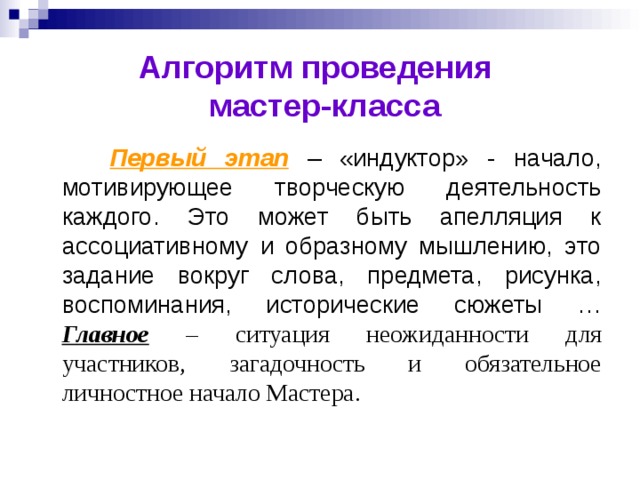 Алгоритм проведения мастер-класса

Первый этап – «индуктор» - начало, мотивирующее творческую деятельность каждого. Это может быть апелляция к ассоциативному и образному мышлению, это задание вокруг слова, предмета, рисунка, воспоминания, исторические сюжеты … Главное – ситуация неожиданности для участников, загадочность и обязательное личностное начало Мастера.